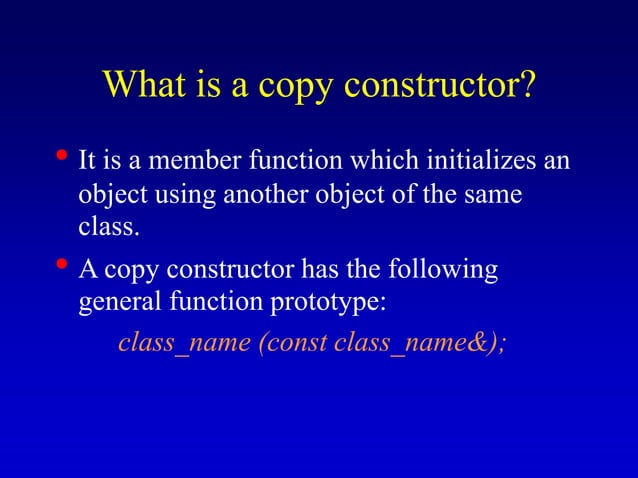 What is a copy constructor?

• It is a member function which initializes an object using another object of the same class.

• A copy constructor has the following general function prototype:

class_name (const class_name&);